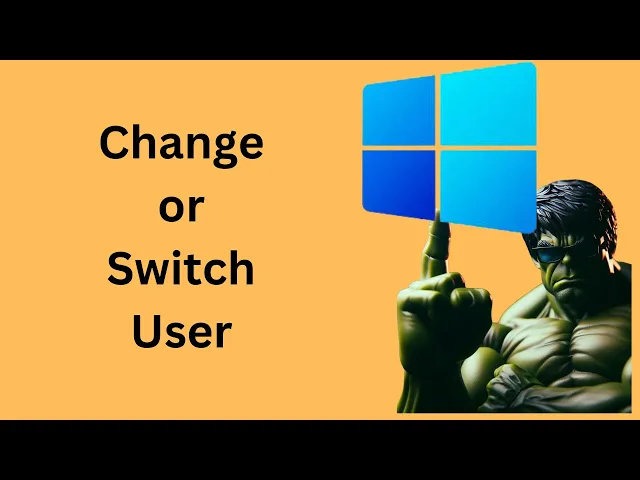 Change
or
Switch
User